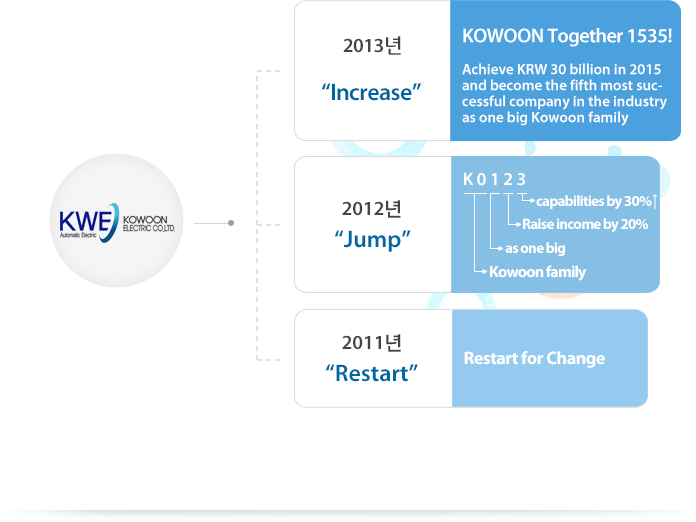 KWE
Automatic Electric
KOWOON ELECTRIC CO.,LTD.

2013년
“Increase”

KOWOON Together 1535!

Achieve KRW 30 billion in 2015 and become the fifth most successful company in the industry as one big Kowoon family

2012년
“Jump”

K 0 1 2 3
capabilities by 30%↑
Raise income by 20%
as one big
Kowoon family

2011년
“Restart”

Restart for Change